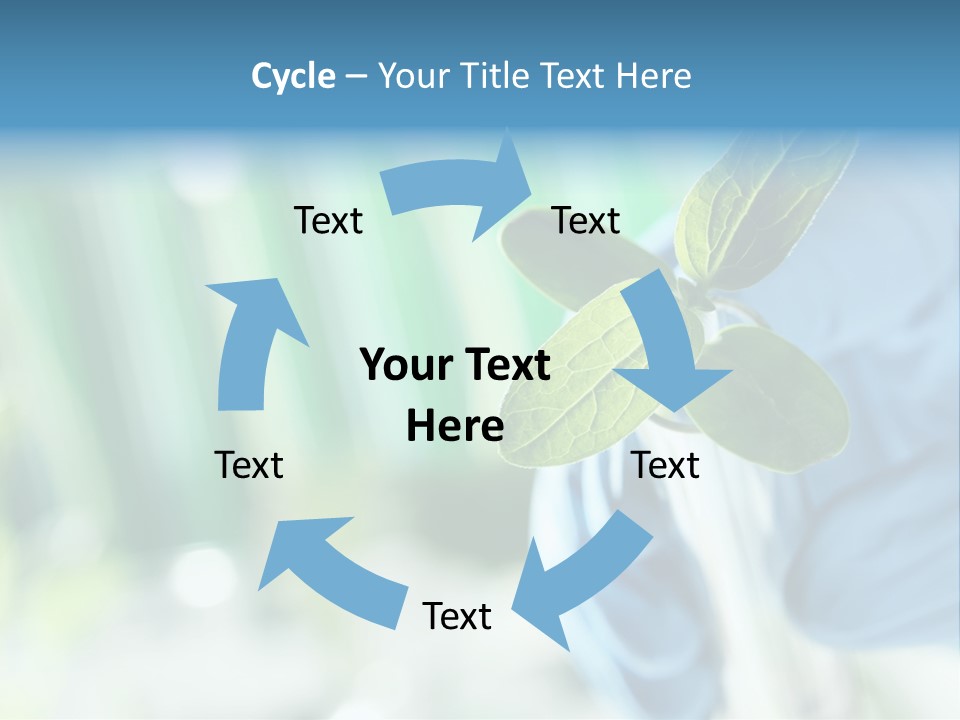 Cycle – Your Title Text Here

Text

Text

Your Text Here

Text

Text

Text